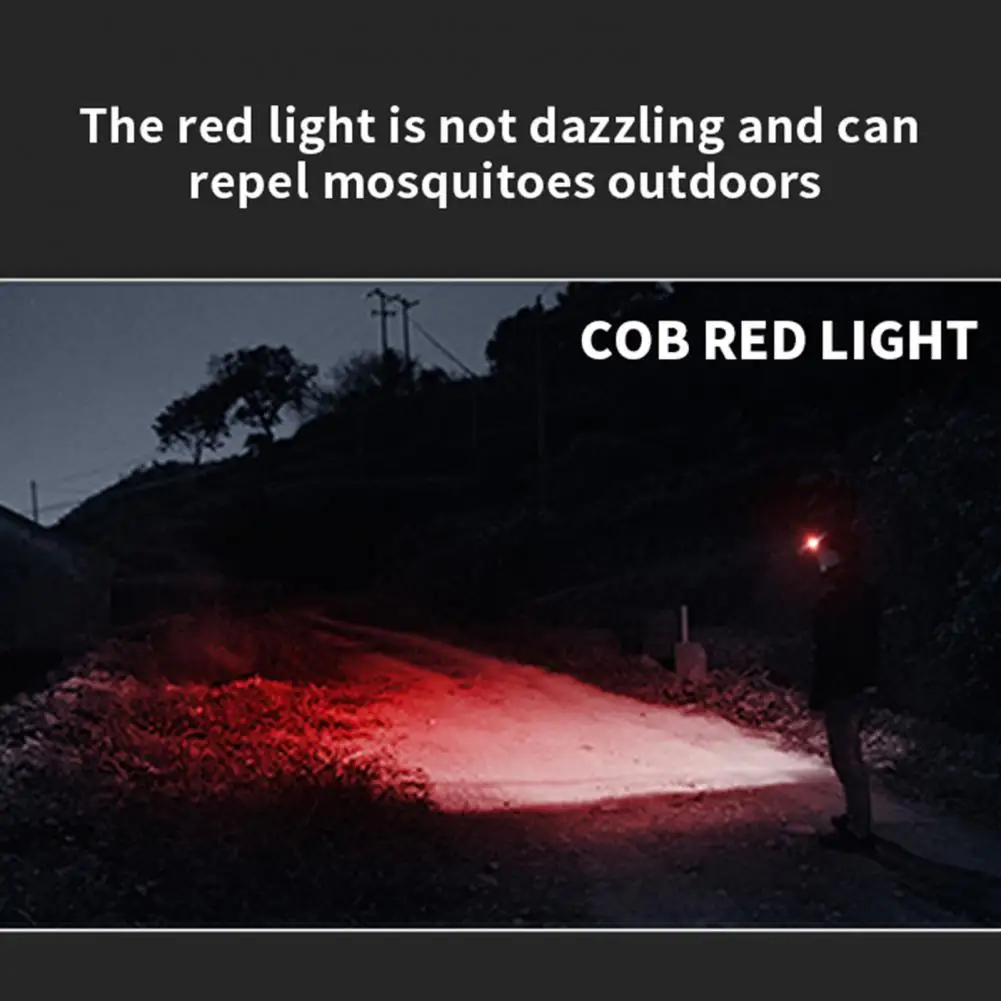 The red light is not dazzling and can repel mosquitoes outdoors

COB RED LIGHT